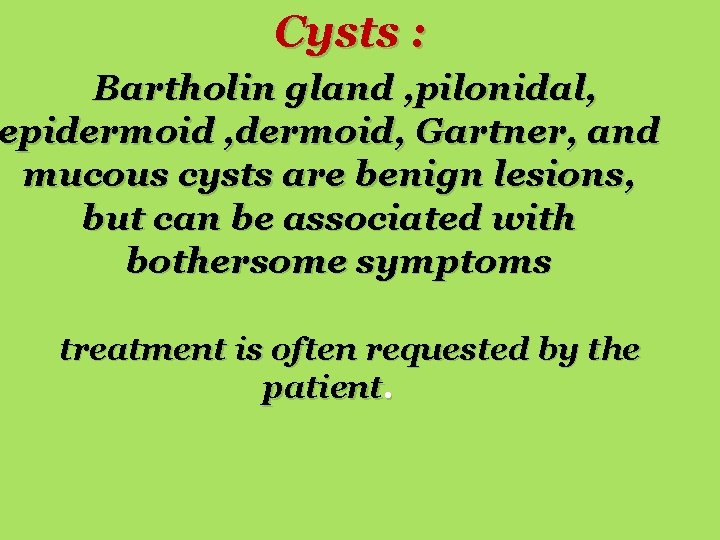 Cysts :

Bartholin gland ,pilonidal, epidermoid ,dermoid, Gartner, and mucous cysts are benign lesions, but can be associated with bothersome symptoms

treatment is often requested by the patient.